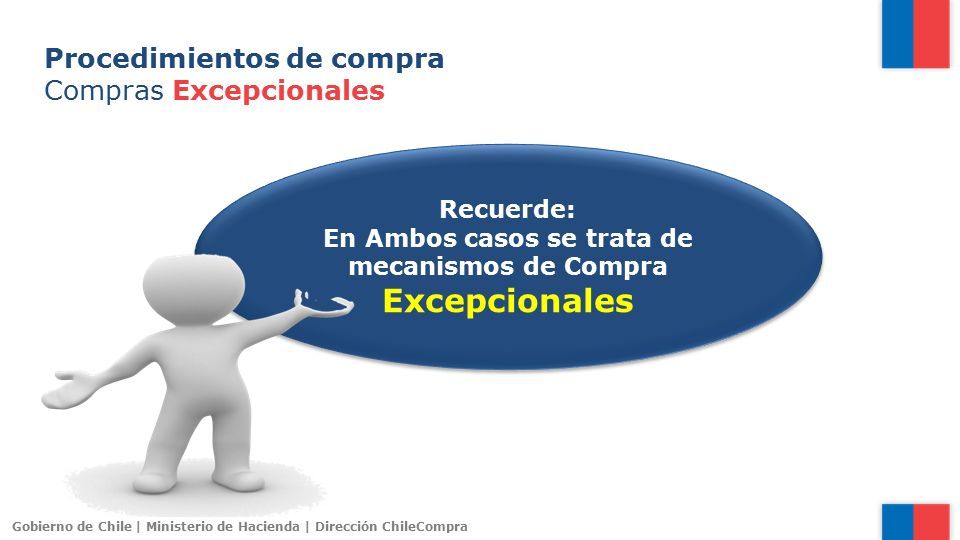 Procedimientos de compra
Compras Excepcionales

Recuerde:
En Ambos casos se trata de mecanismos de Compra
Excepcionales

Gobierno de Chile | Ministerio de Hacienda | Dirección ChileCompra